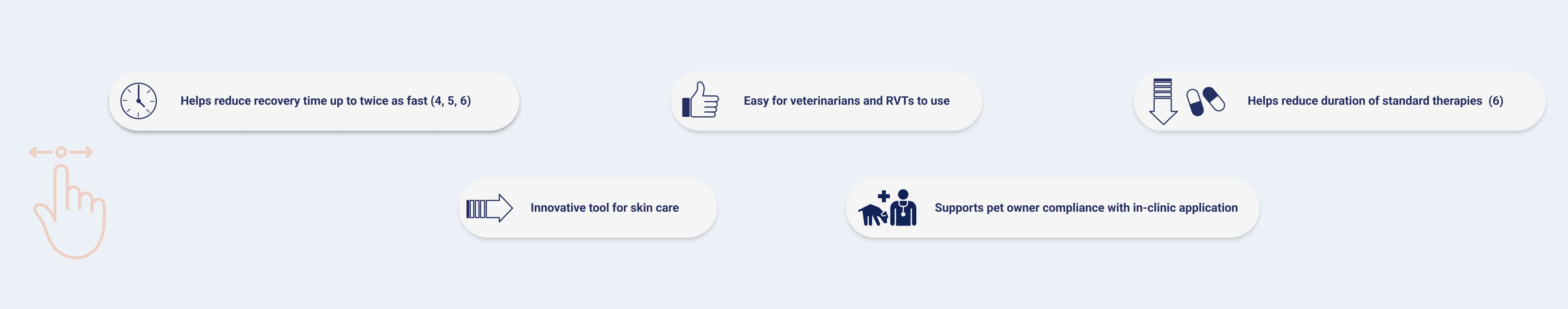 Helps reduce recovery time up to twice as fast (4, 5, 6)

Easy for veterinarians and RVTs to use

Helps reduce duration of standard therapies (6)

Innovative tool for skin care

Supports pet owner compliance with in-clinic application